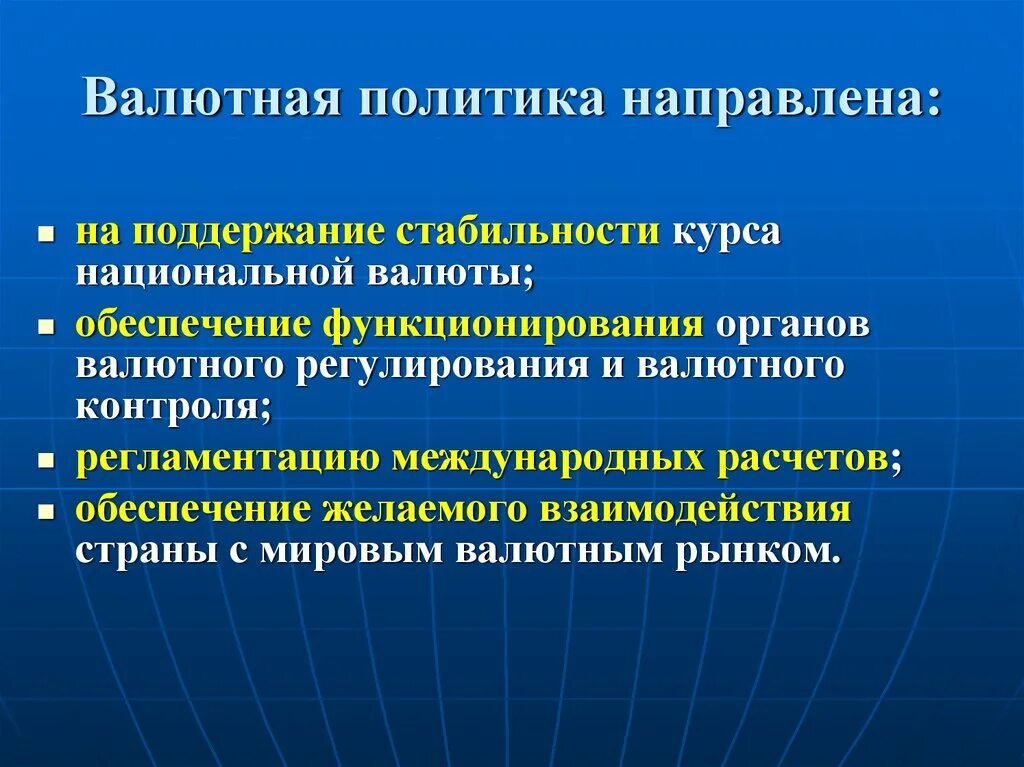 Валютная политика направлена:

- на поддержание стабильности курса национальной валюты;
- обеспечение функционирования органов валютного регулирования и валютного контроля;
- регламентацию международных расчетов;
- обеспечение желаемого взаимодействия страны с мировым валютным рынком.